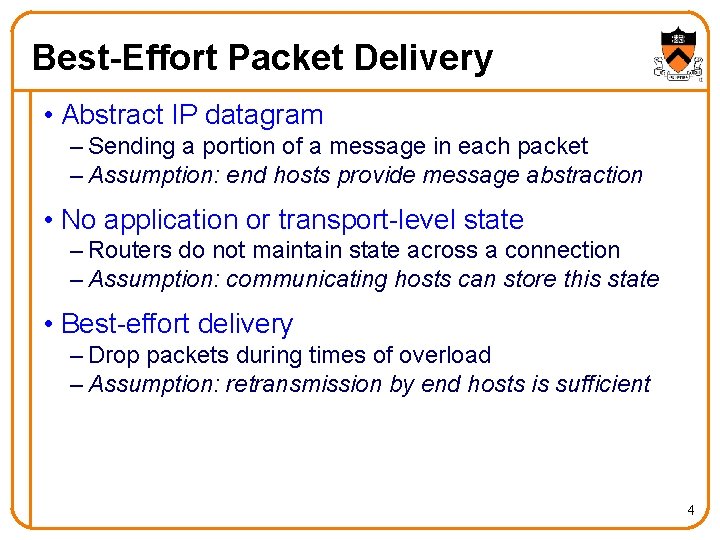 Best-Effort Packet Delivery

• Abstract IP datagram
– Sending a portion of a message in each packet
– Assumption: end hosts provide message abstraction

• No application or transport-level state
– Routers do not maintain state across a connection
– Assumption: communicating hosts can store this state

• Best-effort delivery
– Drop packets during times of overload
– Assumption: retransmission by end hosts is sufficient

4